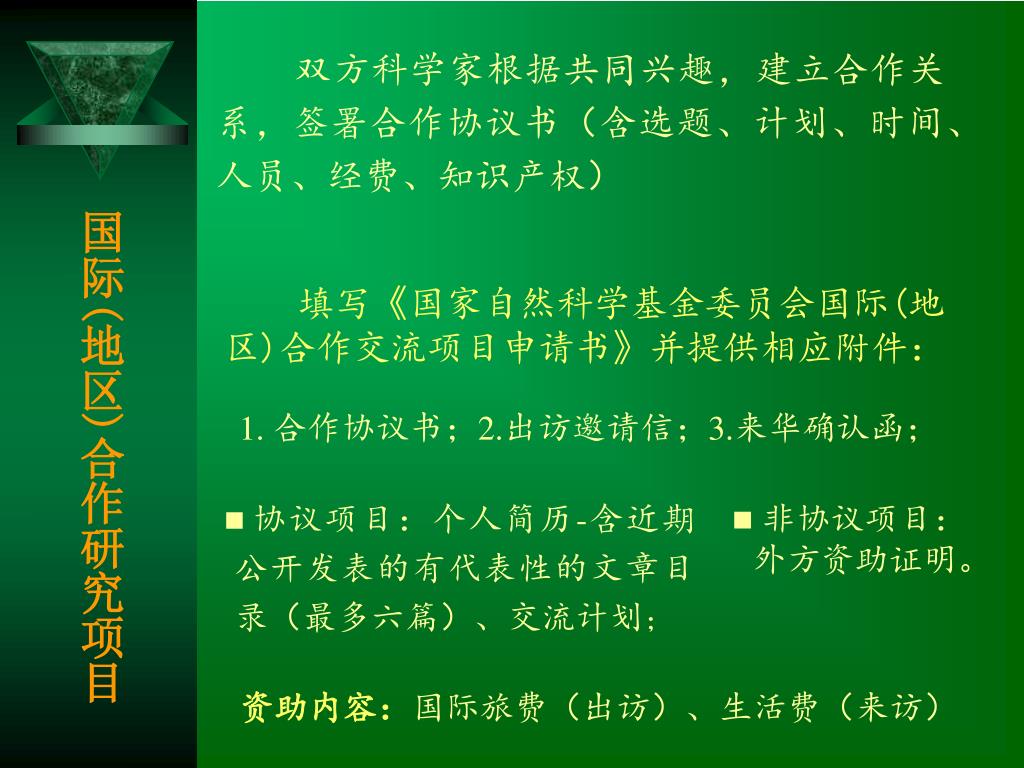 国际(地区)合作研究项目

双方科学家根据共同兴趣，建立合作关系，签署合作协议书（含选题、计划、时间、人员、经费、知识产权）

填写《国家自然科学基金委员会国际(地区)合作交流项目申请书》并提供相应附件：

1. 合作协议书；2.出访邀请信；3.来华确认函；

■ 协议项目：个人简历-含近期公开发表的有代表性的文章目录（最多六篇）、交流计划；

■ 非协议项目：外方资助证明。

资助内容：国际旅费（出访）、生活费（来访）